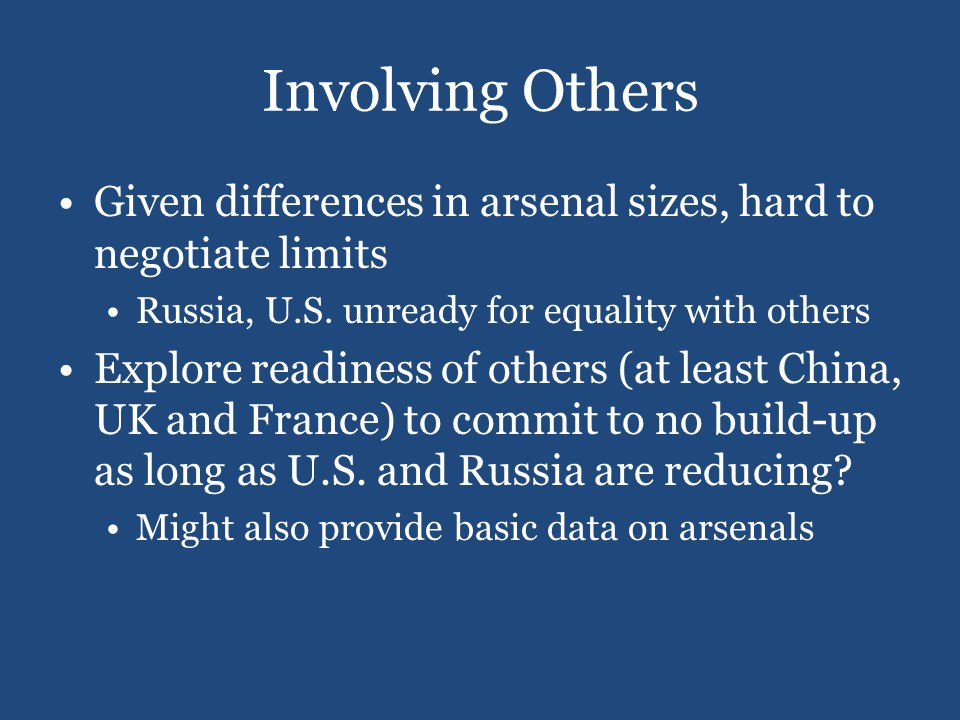 Involving Others

• Given differences in arsenal sizes, hard to negotiate limits
  • Russia, U.S. unready for equality with others
• Explore readiness of others (at least China, UK and France) to commit to no build-up as long as U.S. and Russia are reducing?
  • Might also provide basic data on arsenals